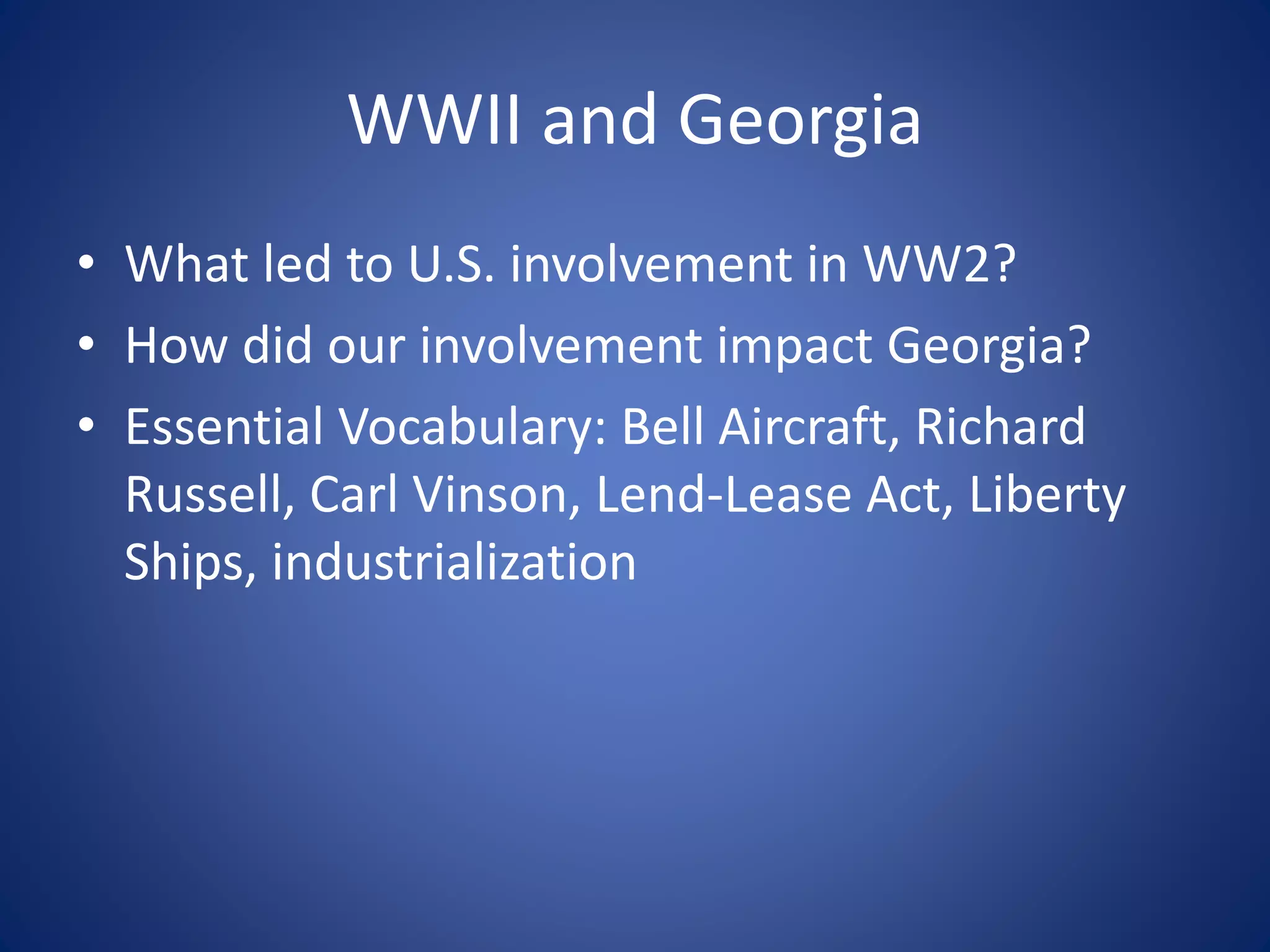 WWII and Georgia

• What led to U.S. involvement in WW2?
• How did our involvement impact Georgia?
• Essential Vocabulary: Bell Aircraft, Richard Russell, Carl Vinson, Lend-Lease Act, Liberty Ships, industrialization